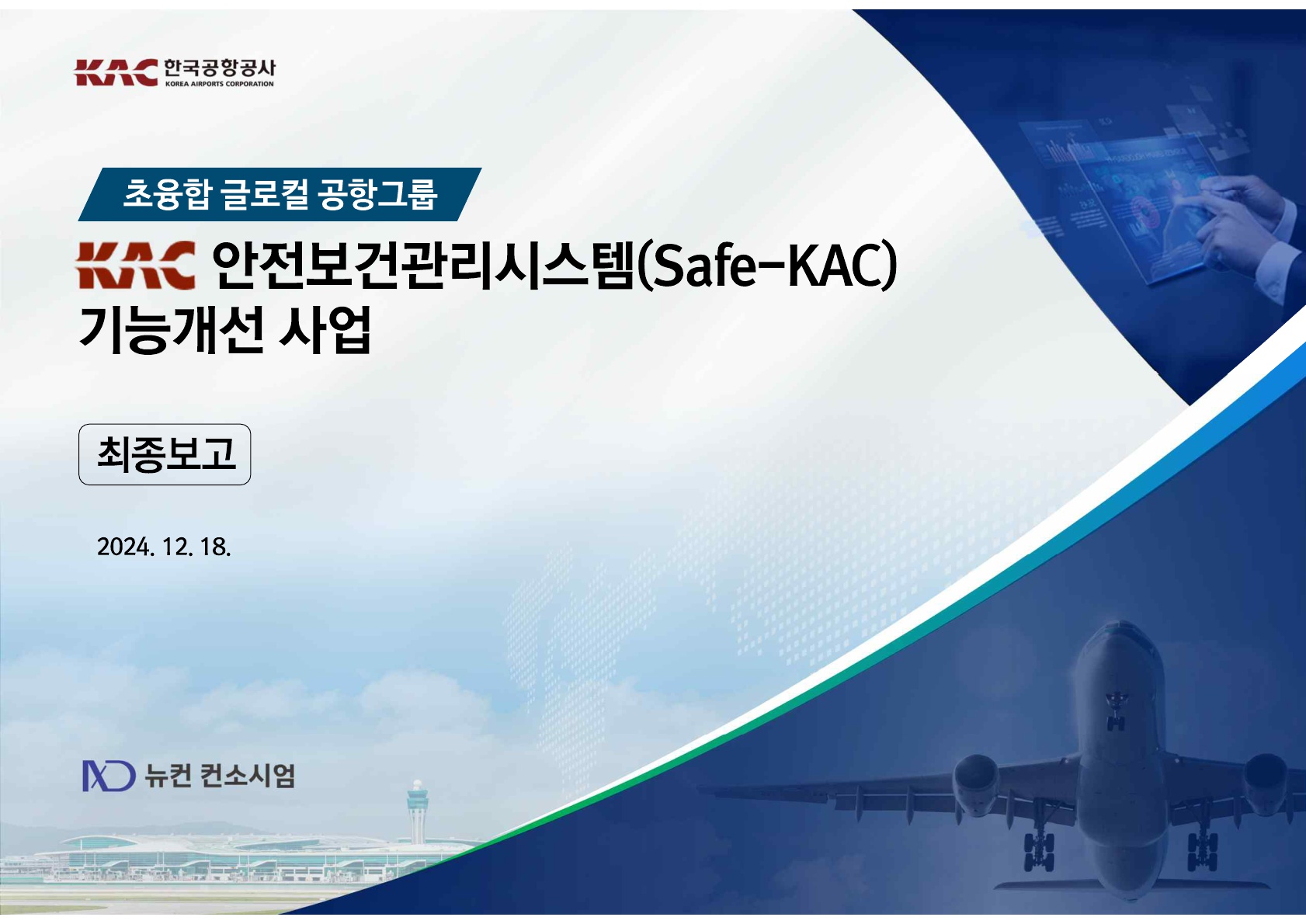 KAC 한국공항공사 KOREA AIRPORTS CORPORATION

초융합 글로컬 공항그룹

KAC 안전보건관리시스템(Safe-KAC) 기능개선 사업

최종보고

2024. 12. 18.

뉴컨 컨소시엄